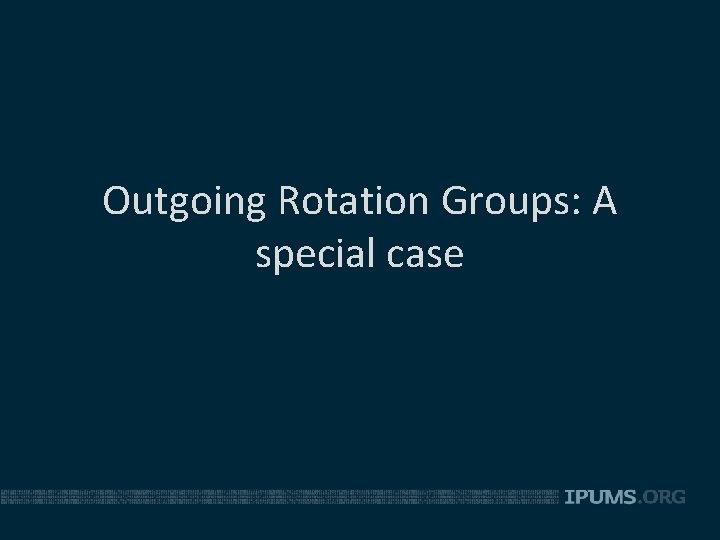 Outgoing Rotation Groups: A special case

IPUMS.ORG